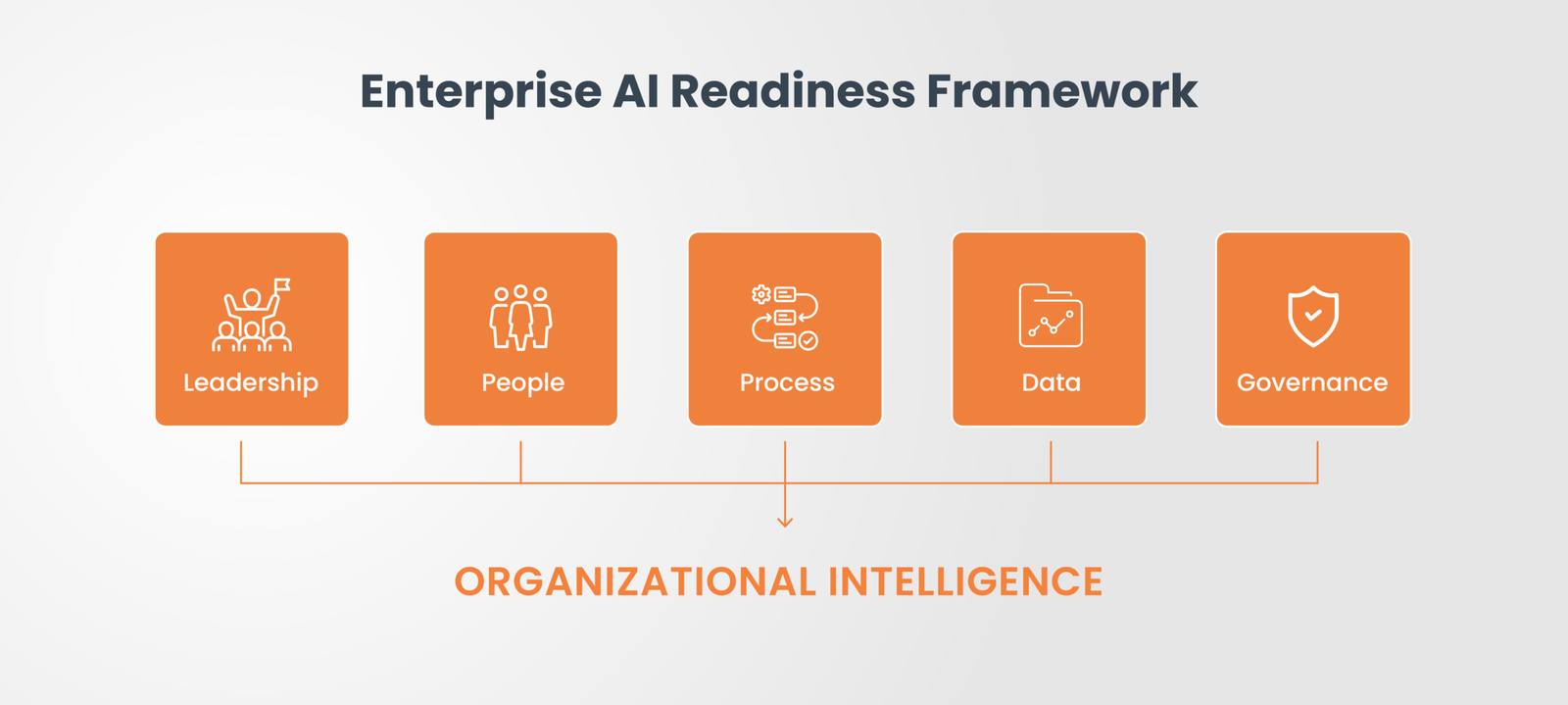 Enterprise AI Readiness Framework

Leadership

People

Process

Data

Governance

ORGANIZATIONAL INTELLIGENCE